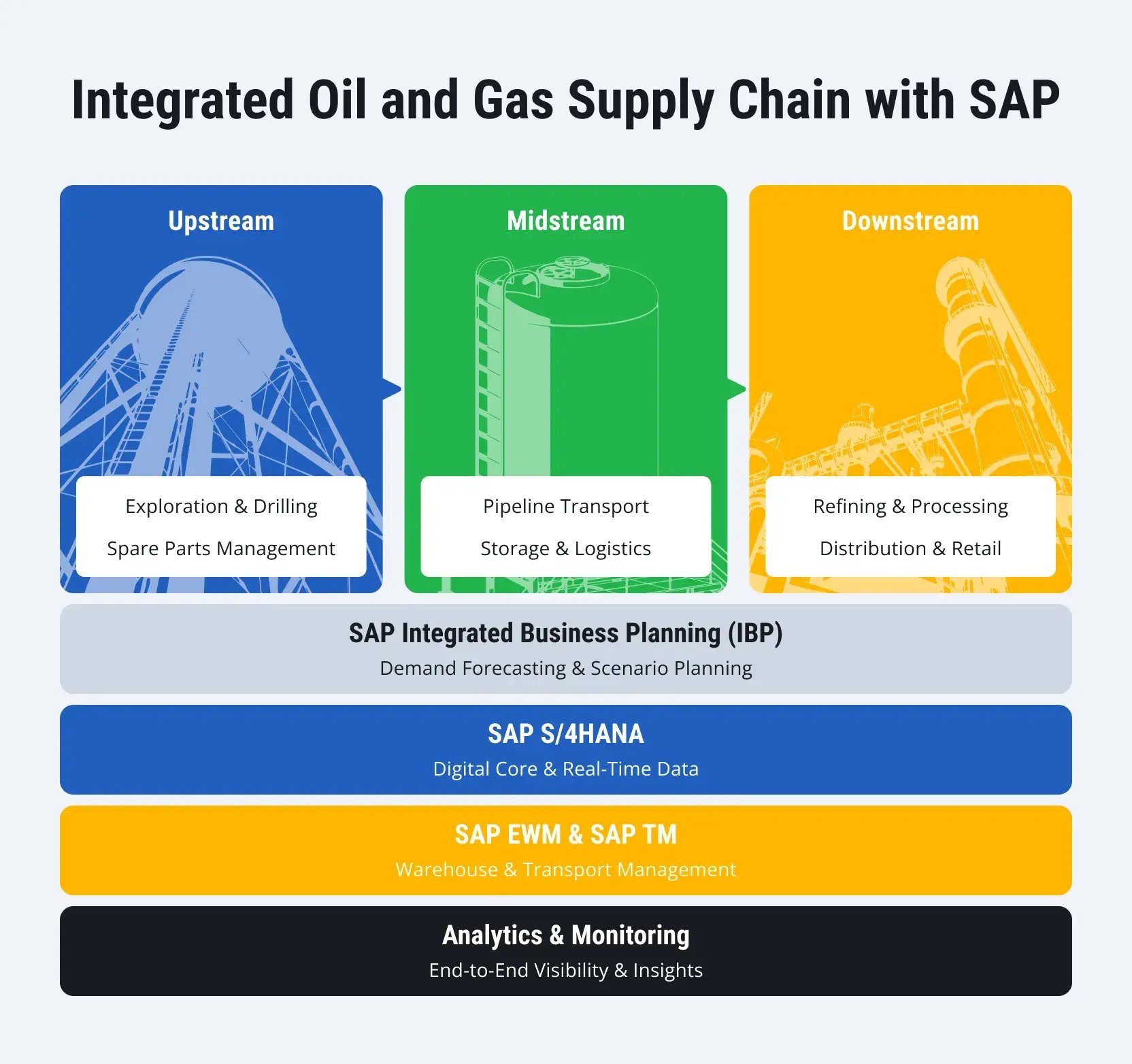 Integrated Oil and Gas Supply Chain with SAP

Upstream

Exploration & Drilling

Spare Parts Management

Midstream

Pipeline Transport

Storage & Logistics

Downstream

Refining & Processing

Distribution & Retail

SAP Integrated Business Planning (IBP)

Demand Forecasting & Scenario Planning

SAP S/4HANA

Digital Core & Real-Time Data

SAP EWM & SAP TM

Warehouse & Transport Management

Analytics & Monitoring

End-to-End Visibility & Insights